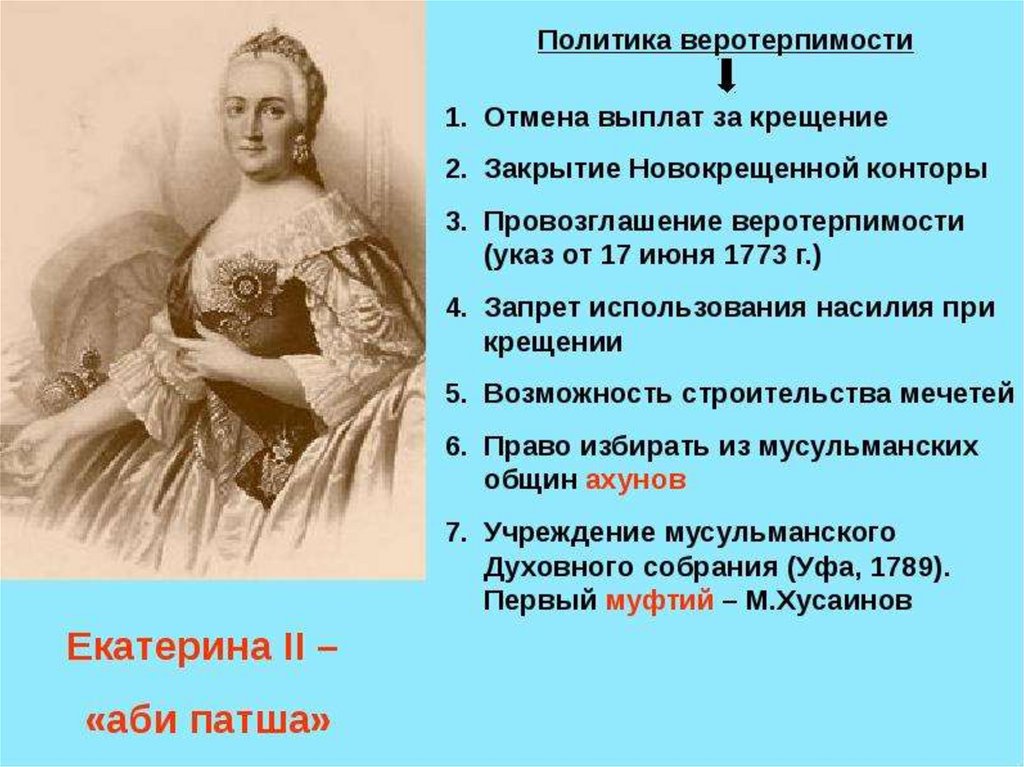 Политика веротерпимости

1. Отмена выплат за крещение
2. Закрытие Новокрещенной конторы
3. Провозглашение веротерпимости (указ от 17 июня 1773 г.)
4. Запрет использования насилия при крещении
5. Возможность строительства мечетей
6. Право избирать из мусульманских общин ахунов
7. Учреждение мусульманского Духовного собрания (Уфа, 1789). Первый муфтий – М.Хусаинов

Екатерина II – «аби патша»